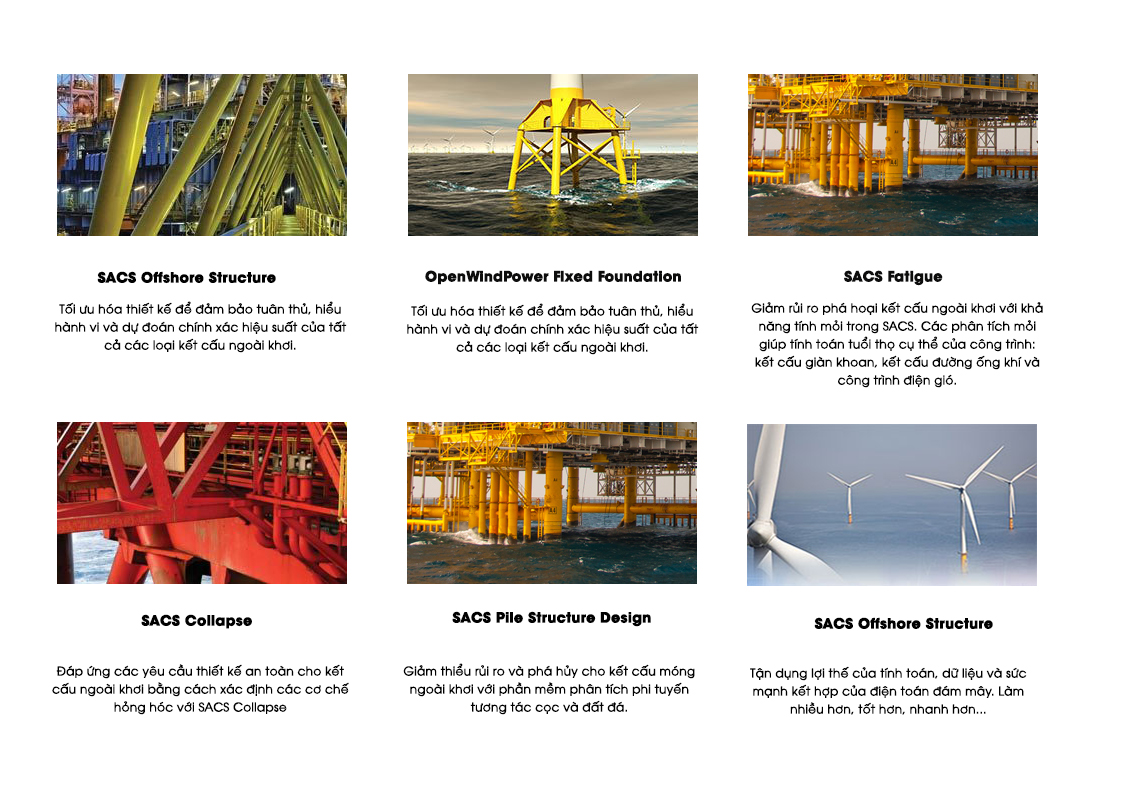 SACS Offshore Structure

Tối ưu hóa thiết kế để đảm bảo tuân thủ, hiểu hành vi và dự đoán chính xác hiệu suất của tất cả các loại kết cấu ngoài khơi.

OpenWindPower Fixed Foundation

Tối ưu hóa thiết kế để đảm bảo tuân thủ, hiểu hành vi và dự đoán chính xác hiệu suất của tất cả các loại kết cấu ngoài khơi.

SACS Fatigue

Giảm rủi ro phá hoại kết cấu ngoài khơi với khả năng tính mỏi trong SACS. Các phân tích mỏi giúp tính toán tuổi thọ cụ thể của công trình: kết cấu giàn khoan, kết cấu đường ống khí và công trình điện gió.

SACS Collapse

Đáp ứng các yêu cầu thiết kế an toàn cho kết cấu ngoài khơi bằng cách xác định các cơ chế hỏng hóc với SACS Collapse

SACS Pile Structure Design

Giảm thiểu rủi ro và phá hủy cho kết cấu móng ngoài khơi với phần mềm phân tích phi tuyến tương tác cọc và đất đá.

SACS Offshore Structure

Tận dụng lợi thế của tính toán, dữ liệu và sức mạnh kết hợp của điện toán đám mây. Làm nhiều hơn, tốt hơn, nhanh hơn...